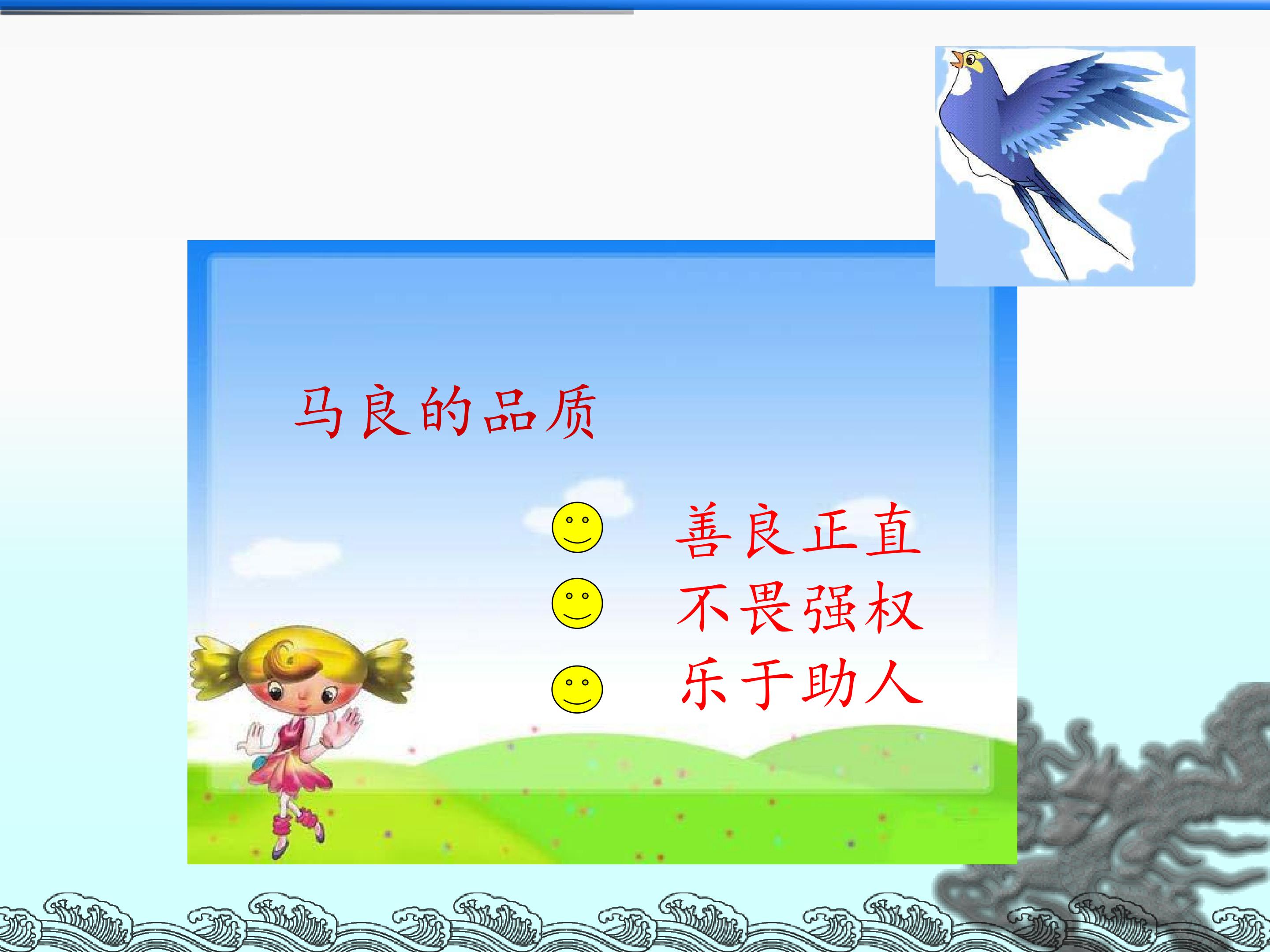 马良的品质

善良正直
不畏强权
乐于助人